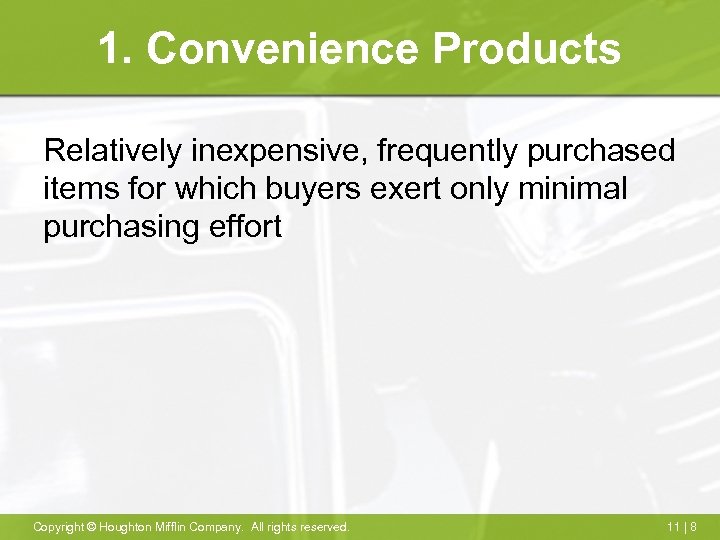 1. Convenience Products

Relatively inexpensive, frequently purchased items for which buyers exert only minimal purchasing effort

Copyright © Houghton Mifflin Company. All rights reserved.

11 | 8